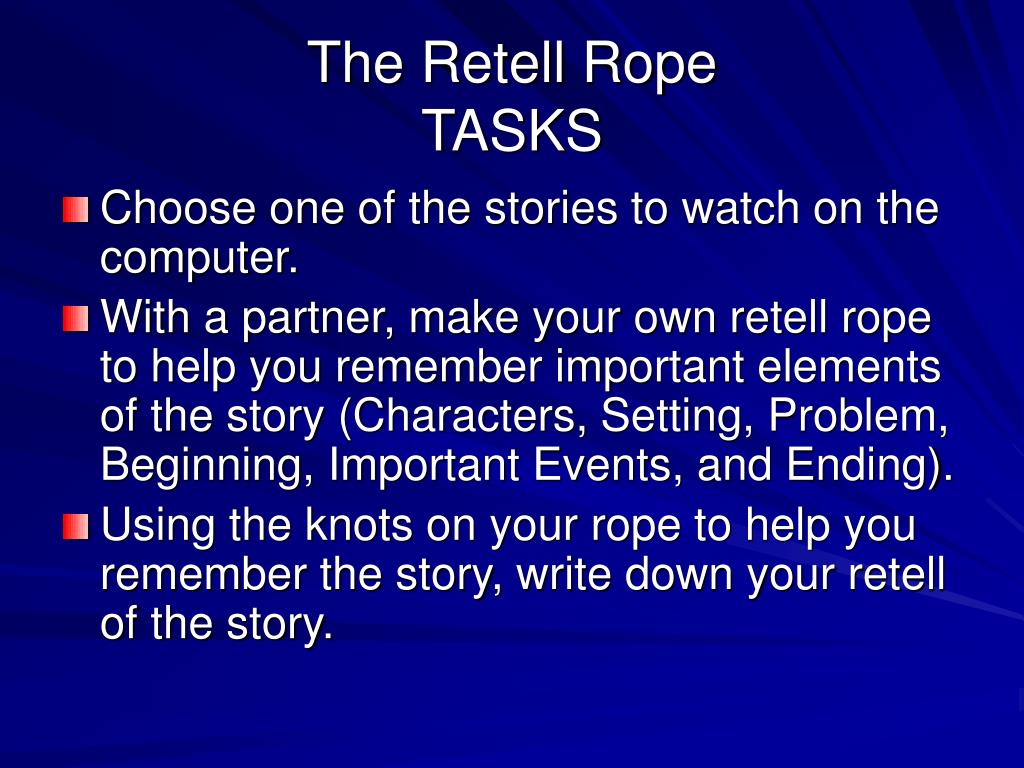 The Retell Rope
TASKS

Choose one of the stories to watch on the computer.

With a partner, make your own retell rope to help you remember important elements of the story (Characters, Setting, Problem, Beginning, Important Events, and Ending).

Using the knots on your rope to help you remember the story, write down your retell of the story.